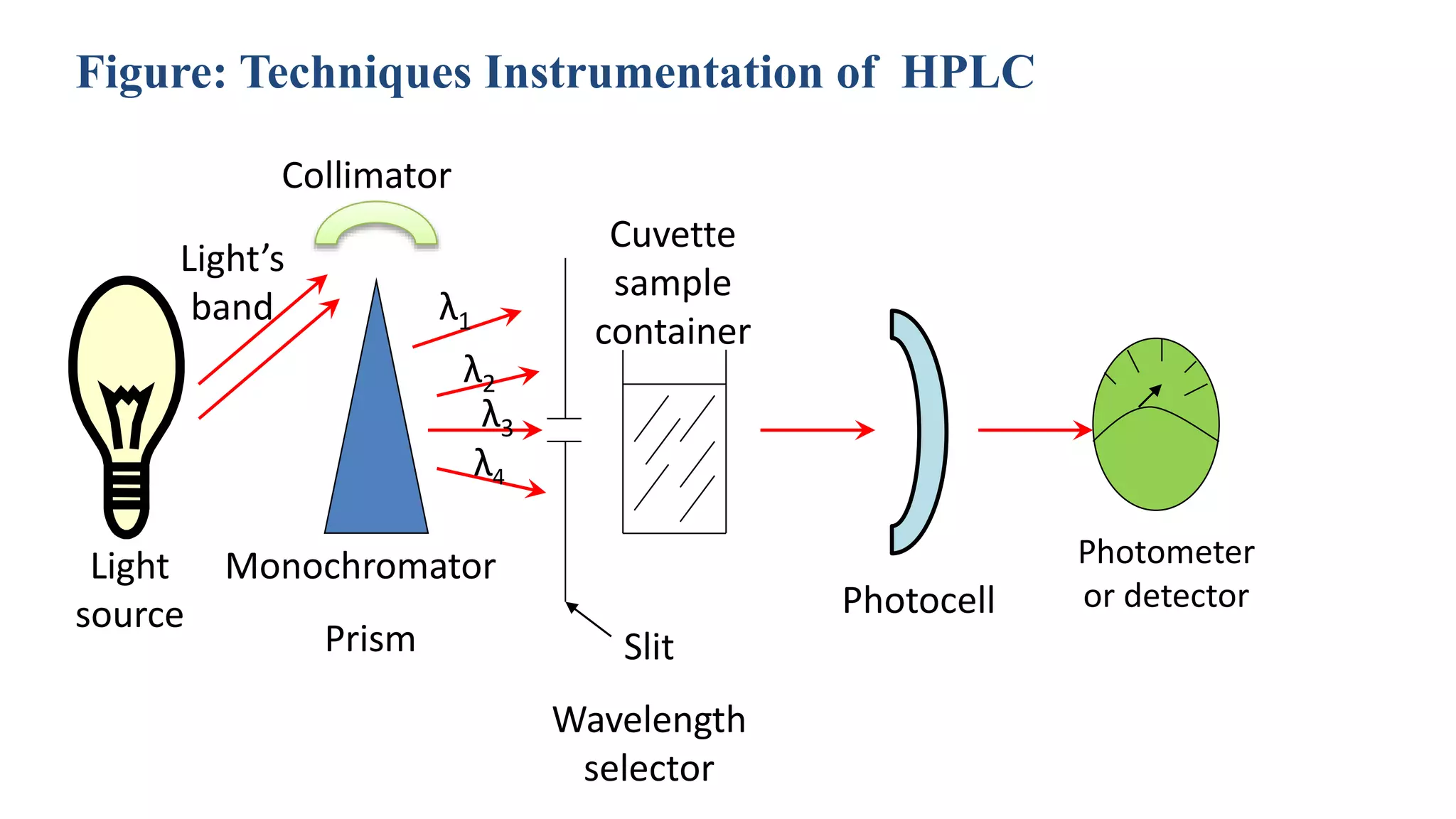 Figure: Techniques Instrumentation of HPLC

Collimator

Light's band

$\lambda_1$

$\lambda_2$

$\lambda_3$

$\lambda_4$

Cuvette sample container

Light source

Monochromator

Prism

Slit

Wavelength selector

Photocell

Photometer or detector